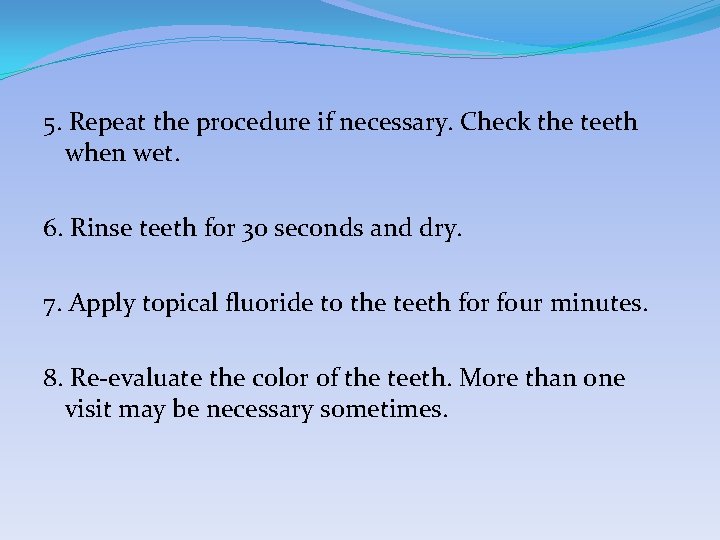 5. Repeat the procedure if necessary. Check the teeth when wet.

6. Rinse teeth for 30 seconds and dry.

7. Apply topical fluoride to the teeth for four minutes.

8. Re-evaluate the color of the teeth. More than one visit may be necessary sometimes.